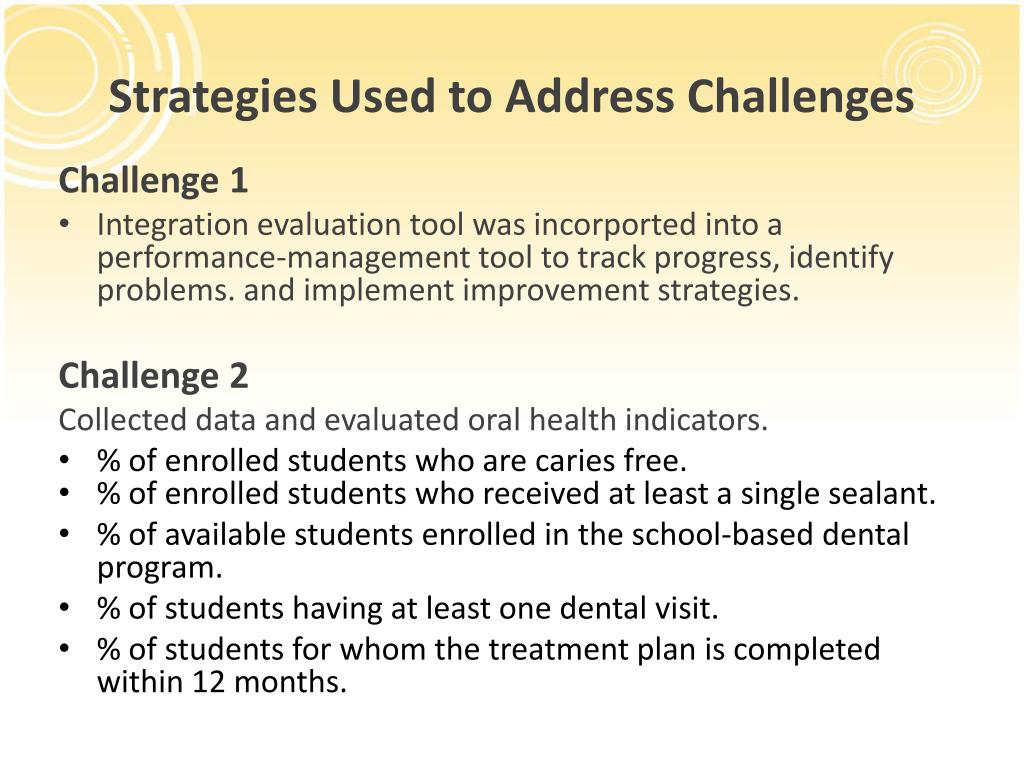 Strategies Used to Address Challenges

Challenge 1

• Integration evaluation tool was incorported into a performance-management tool to track progress, identify problems. and implement improvement strategies.

Challenge 2

Collected data and evaluated oral health indicators.

• % of enrolled students who are caries free.
• % of enrolled students who received at least a single sealant.
• % of available students enrolled in the school-based dental program.
• % of students having at least one dental visit.
• % of students for whom the treatment plan is completed within 12 months.